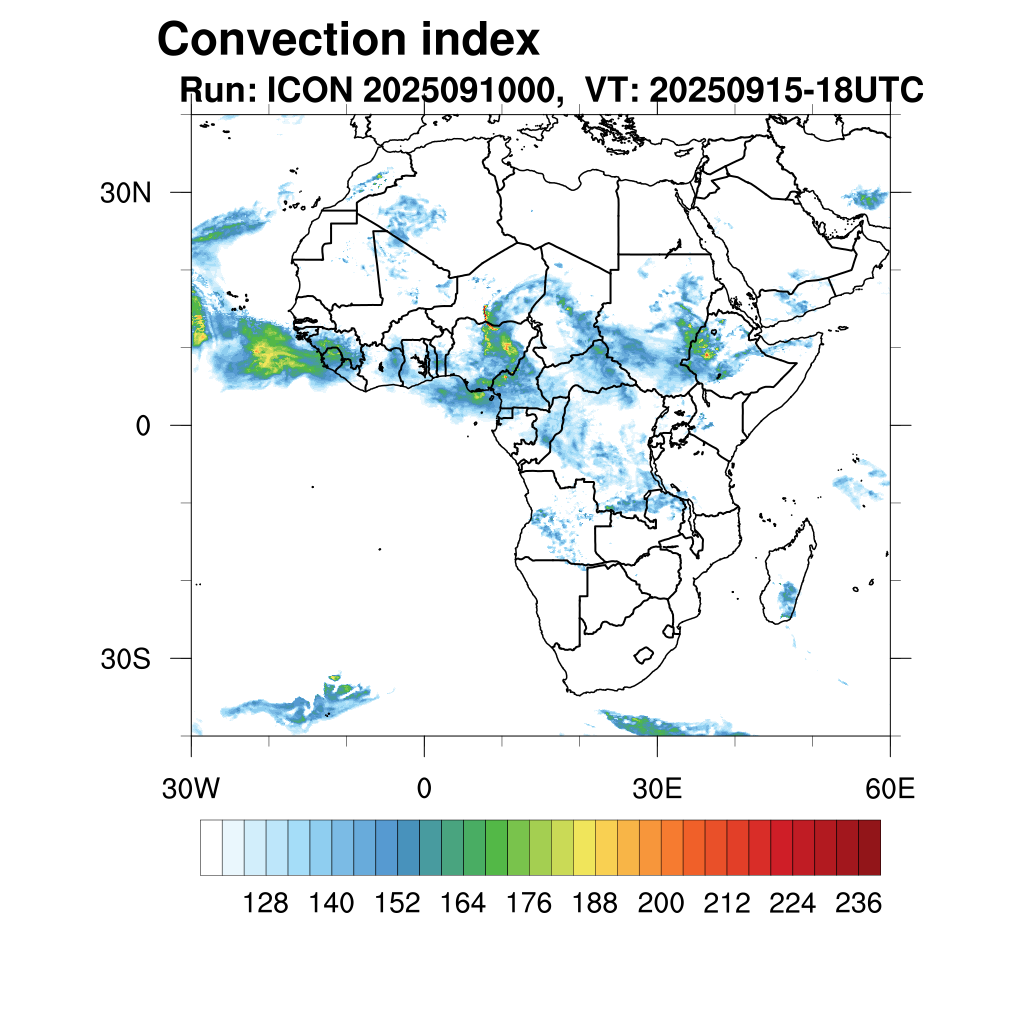 Convection index
Run: ICON 2025091000, VT: 20250915-18UTC

30N
0
30S

30W
0
30E
60E

128 140 152 164 176 188 200 212 224 236